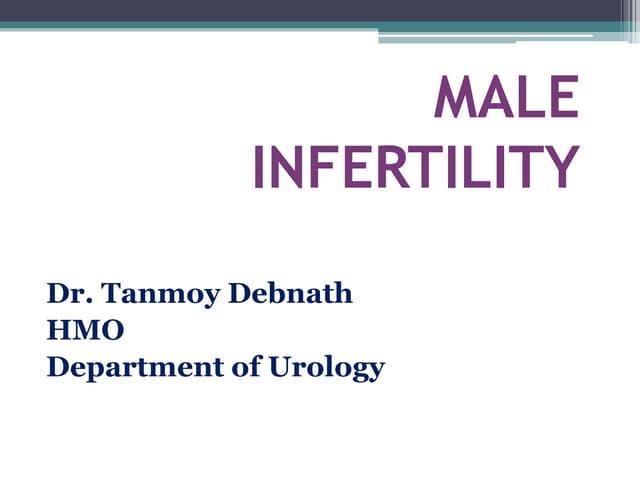 MALE INFERTILITY

Dr. Tanmoy Debnath
HMO
Department of Urology